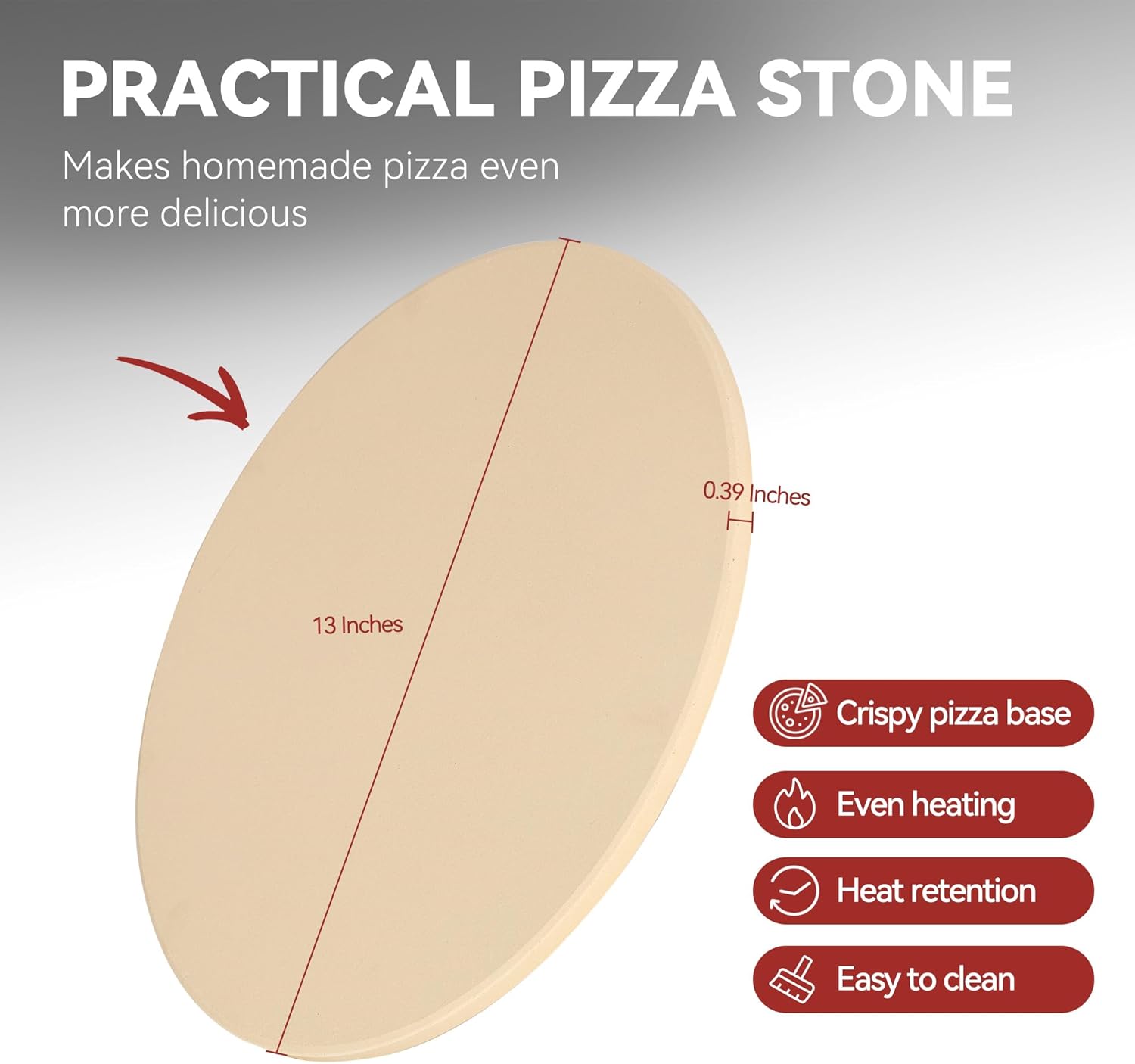 PRACTICAL PIZZA STONE

Makes homemade pizza even more delicious

0.39 Inches

13 Inches

Crispy pizza base

Even heating

Heat retention

Easy to clean